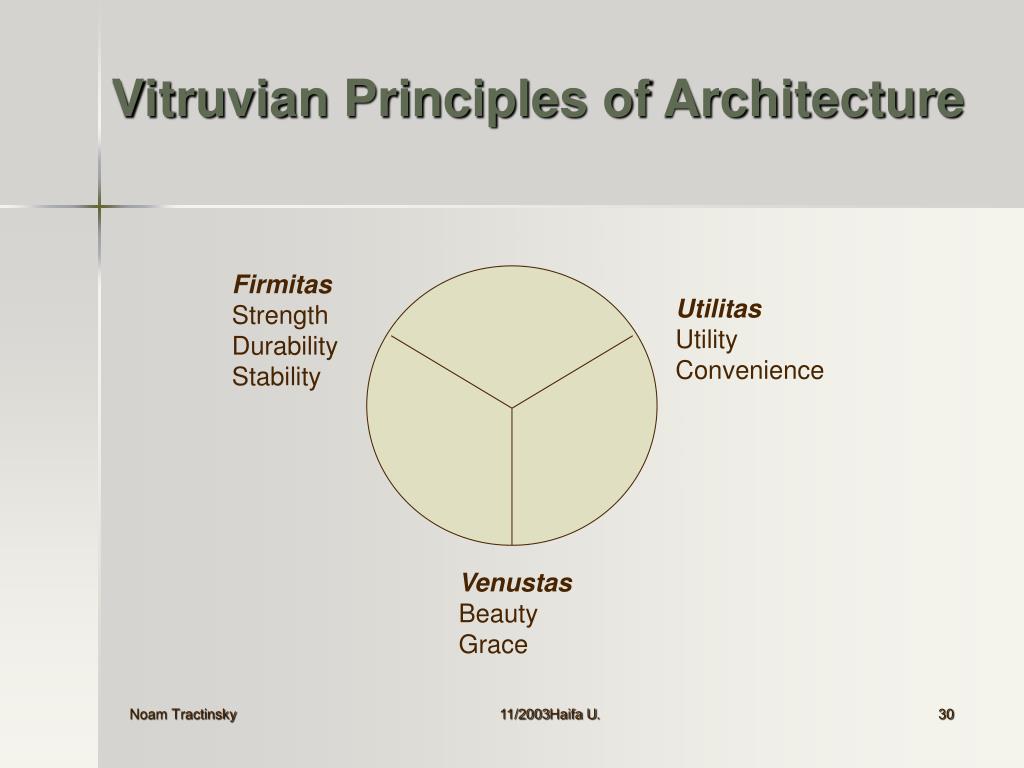 Vitruvian Principles of Architecture

Firmitas
Strength
Durability
Stability

Utilitas
Utility
Convenience

Venustas
Beauty
Grace

Noam Tractinsky

11/2003Haifa U.

30